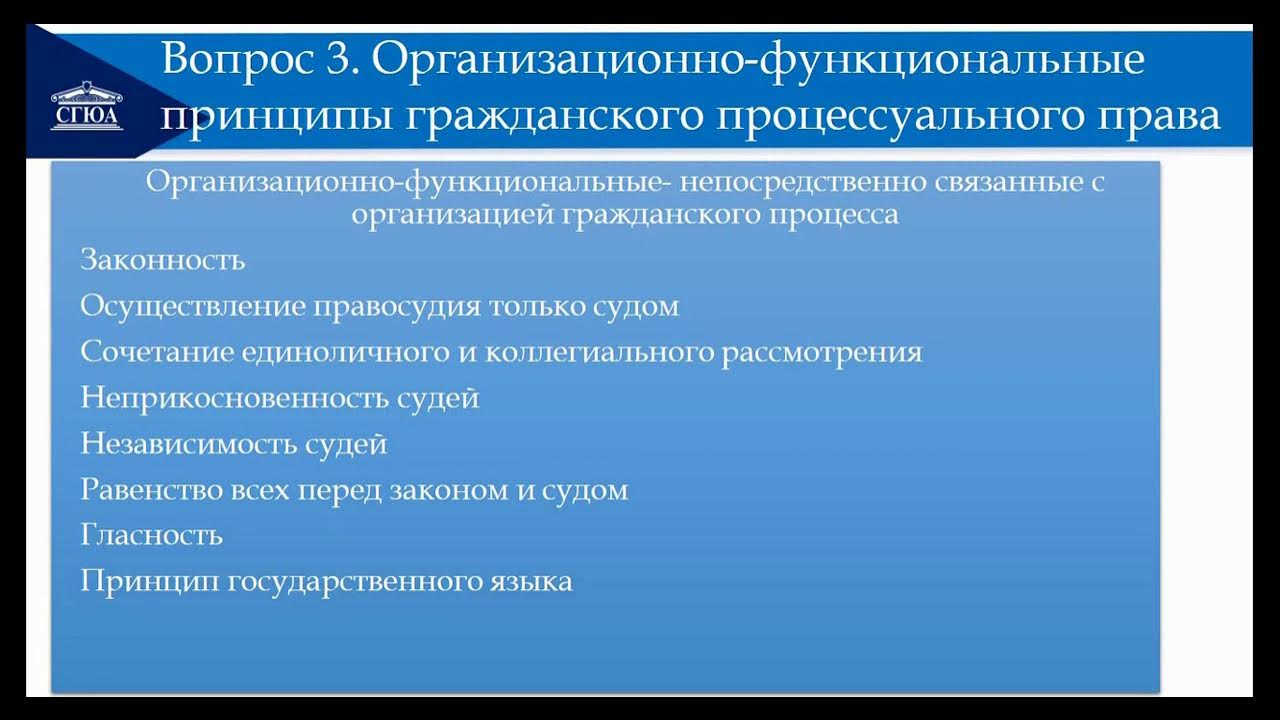 СГЮА

Вопрос 3. Организационно-функциональные принципы гражданского процессуального права

Организационно-функциональные- непосредственно связанные с организацией гражданского процесса

Законность

Осуществление правосудия только судом

Сочетание единоличного и коллегиального рассмотрения

Неприкосновенность судей

Независимость судей

Равенство всех перед законом и судом

Гласность

Принцип государственного языка